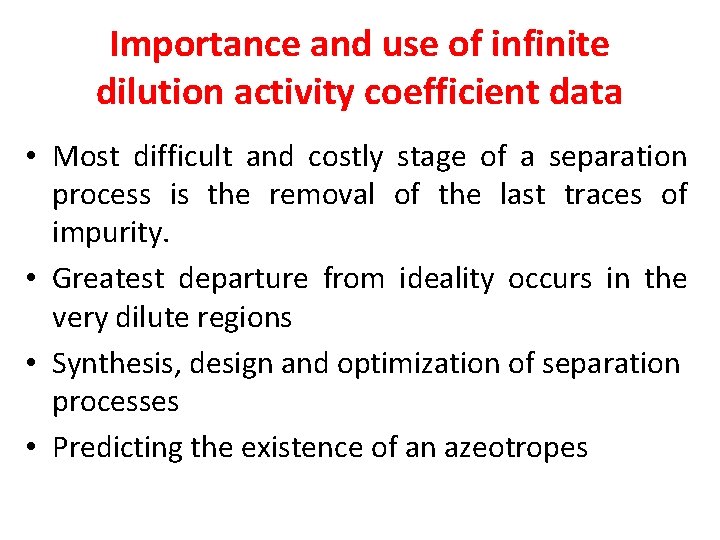 Importance and use of infinite dilution activity coefficient data

• Most difficult and costly stage of a separation process is the removal of the last traces of impurity.

• Greatest departure from ideality occurs in the very dilute regions

• Synthesis, design and optimization of separation processes

• Predicting the existence of an azeotropes